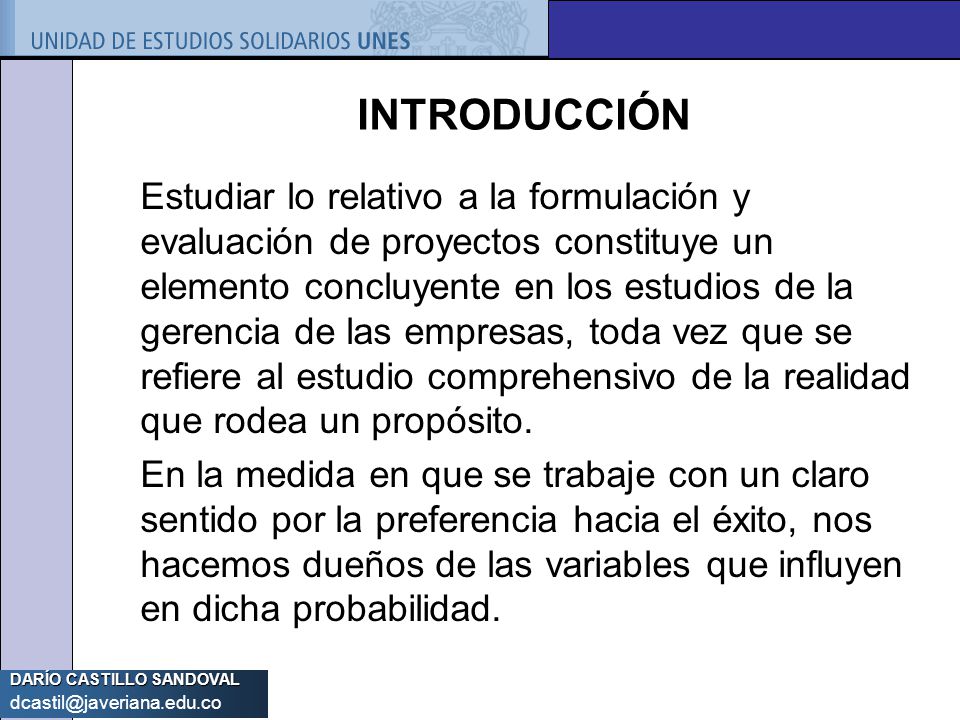 UNIDAD DE ESTUDIOS SOLIDARIOS UNES

INTRODUCCIÓN

Estudiar lo relativo a la formulación y evaluación de proyectos constituye un elemento concluyente en los estudios de la gerencia de las empresas, toda vez que se refiere al estudio comprehensivo de la realidad que rodea un propósito.

En la medida en que se trabaje con un claro sentido por la preferencia hacia el éxito, nos hacemos dueños de las variables que influyen en dicha probabilidad.

DARÍO CASTILLO SANDOVAL
dcastil@javeriana.edu.co